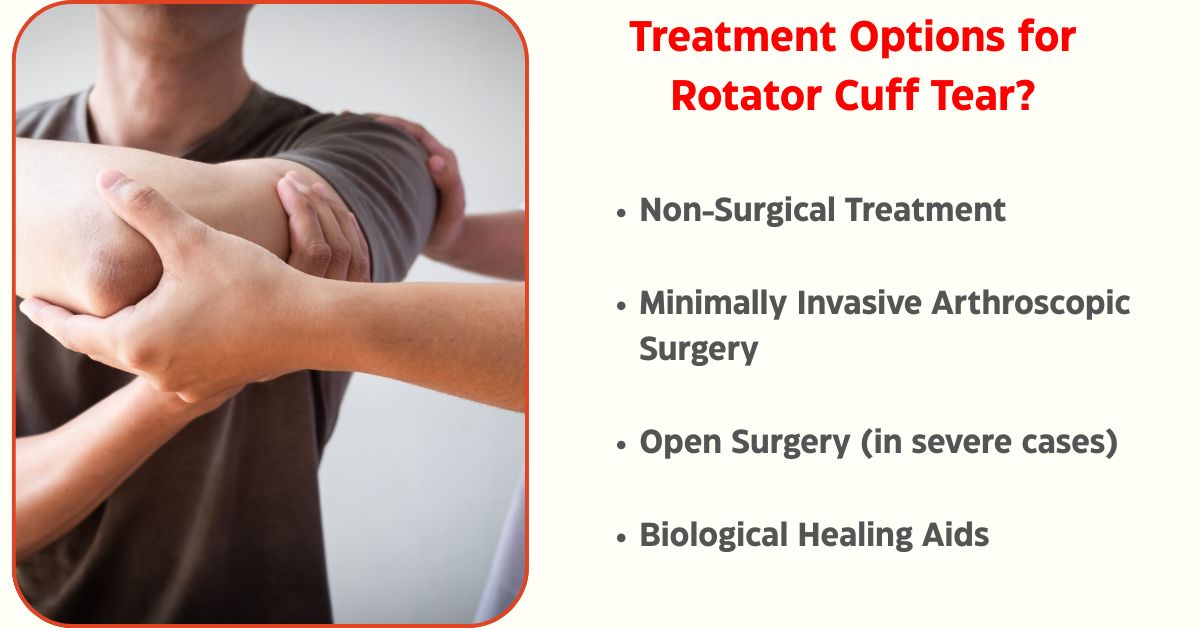 Treatment Options for Rotator Cuff Tear?

• Non-Surgical Treatment

• Minimally Invasive Arthroscopic Surgery

• Open Surgery (in severe cases)

• Biological Healing Aids